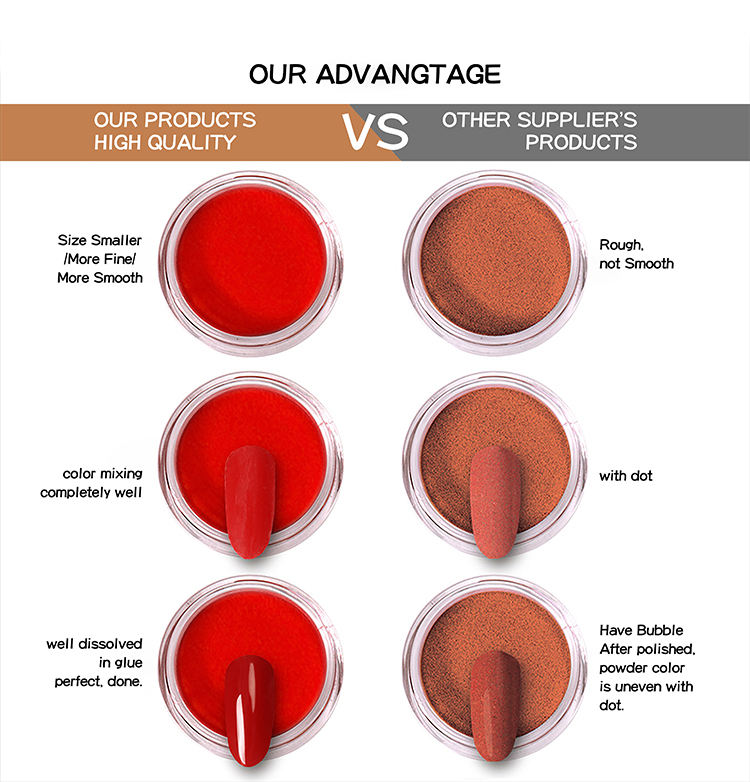 OUR ADVANGTAGE

OUR PRODUCTS HIGH QUALITY

VS

OTHER SUPPLIER'S PRODUCTS

Size Smaller /More Fine/ More Smooth

Rough, not Smooth

color mixing completely well

with dot

well dissolved in glue perfect, done.

Have Bubble After polished, powder color is uneven with dot.